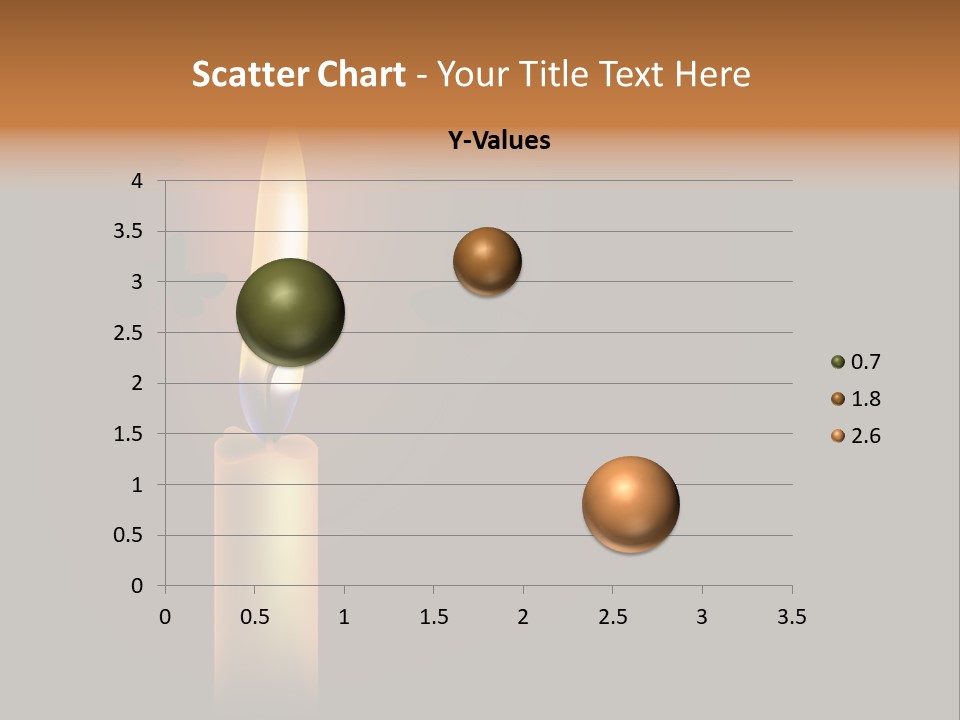 Scatter Chart - Your Title Text Here

Y-Values

4
3.5
3
2.5
2
1.5
1
0.5
0

0 0.5 1 1.5 2 2.5 3 3.5

0.7
1.8
2.6